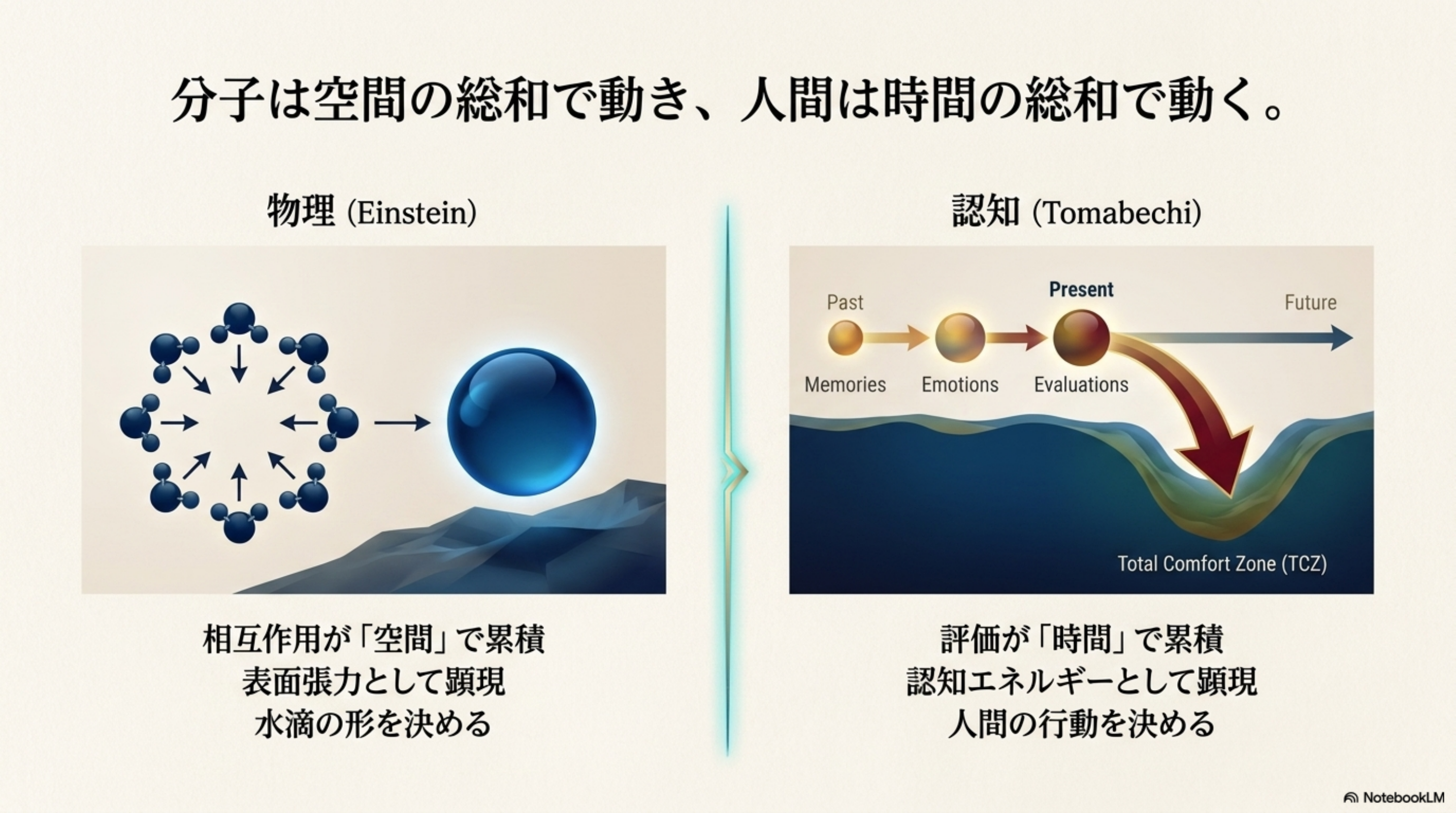 分子は空間の総和で動き、人間は時間の総和で動く。

物理 (Einstein)

相互作用が「空間」で累積
表面張力として顕現
水滴の形を決める

認知 (Tomabechi)

Past
Present
Future
Memories
Emotions
Evaluations
Total Comfort Zone (TCZ)

評価が「時間」で累積
認知エネルギーとして顕現
人間の行動を決める

NotebookLM